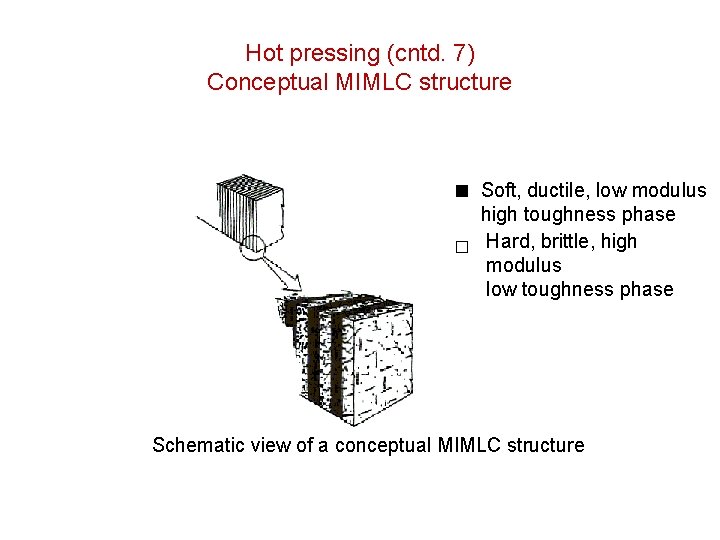 Hot pressing (cntd. 7)
Conceptual MIMLC structure

■ Soft, ductile, low modulus high toughness phase

□ Hard, brittle, high modulus low toughness phase

Schematic view of a conceptual MIMLC structure